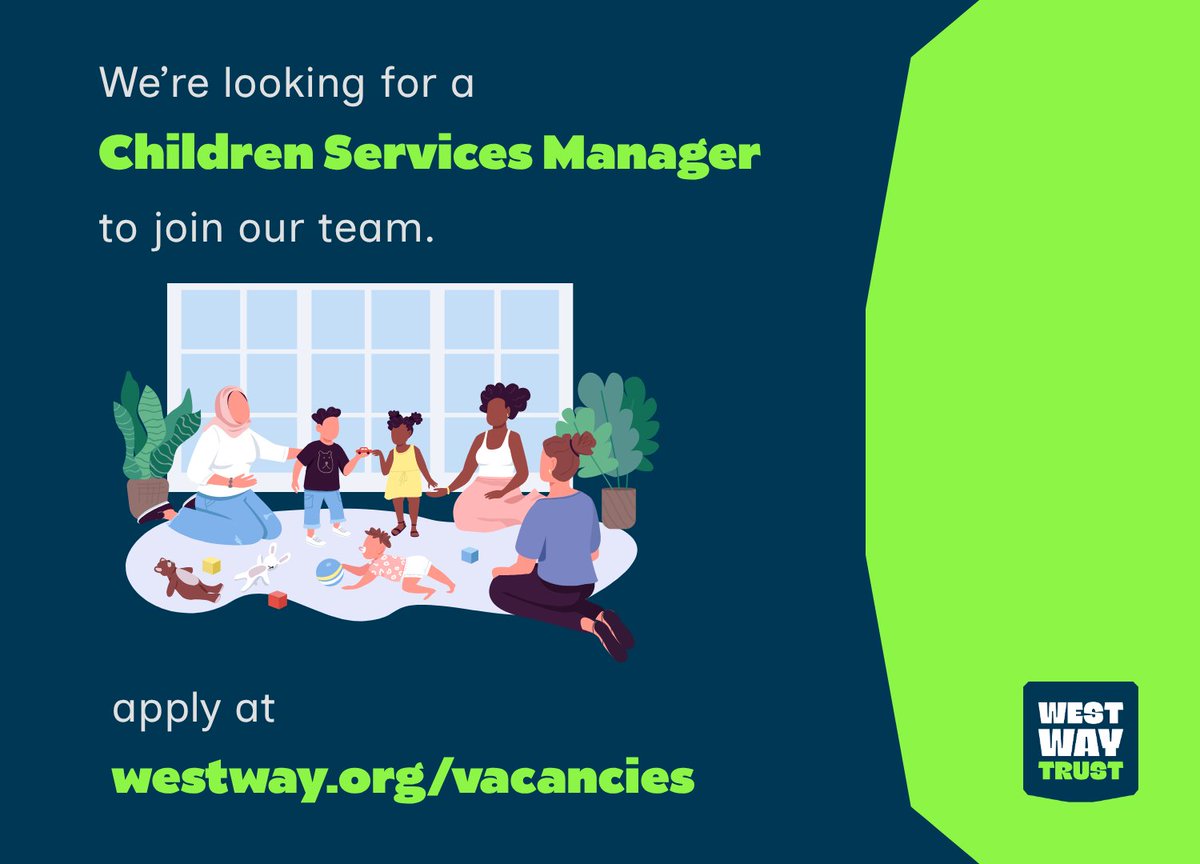 We're looking for a

Children Services Manager

to join our team.

apply at

westway.org/vacancies

WEST
WAY
TRUST